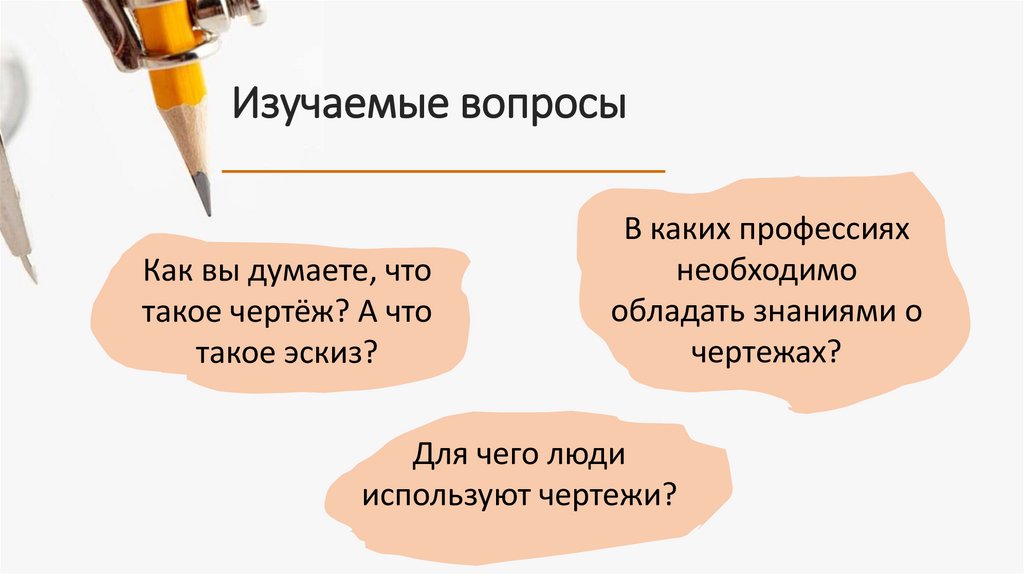 Изучаемые вопросы

Как вы думаете, что такое чертёж? А что такое эскиз?

В каких профессиях необходимо обладать знаниями о чертежах?

Для чего люди используют чертежи?